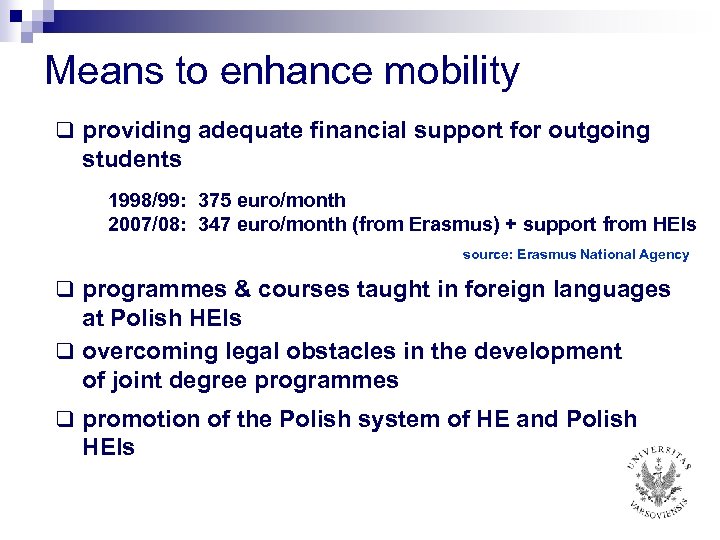 Means to enhance mobility

❑ providing adequate financial support for outgoing students

1998/99: 375 euro/month
2007/08: 347 euro/month (from Erasmus) + support from HEIs

source: Erasmus National Agency

❑ programmes & courses taught in foreign languages at Polish HEIs

❑ overcoming legal obstacles in the development of joint degree programmes

❑ promotion of the Polish system of HE and Polish HEIs

UNIVERSITAS VARSOVIENSIS